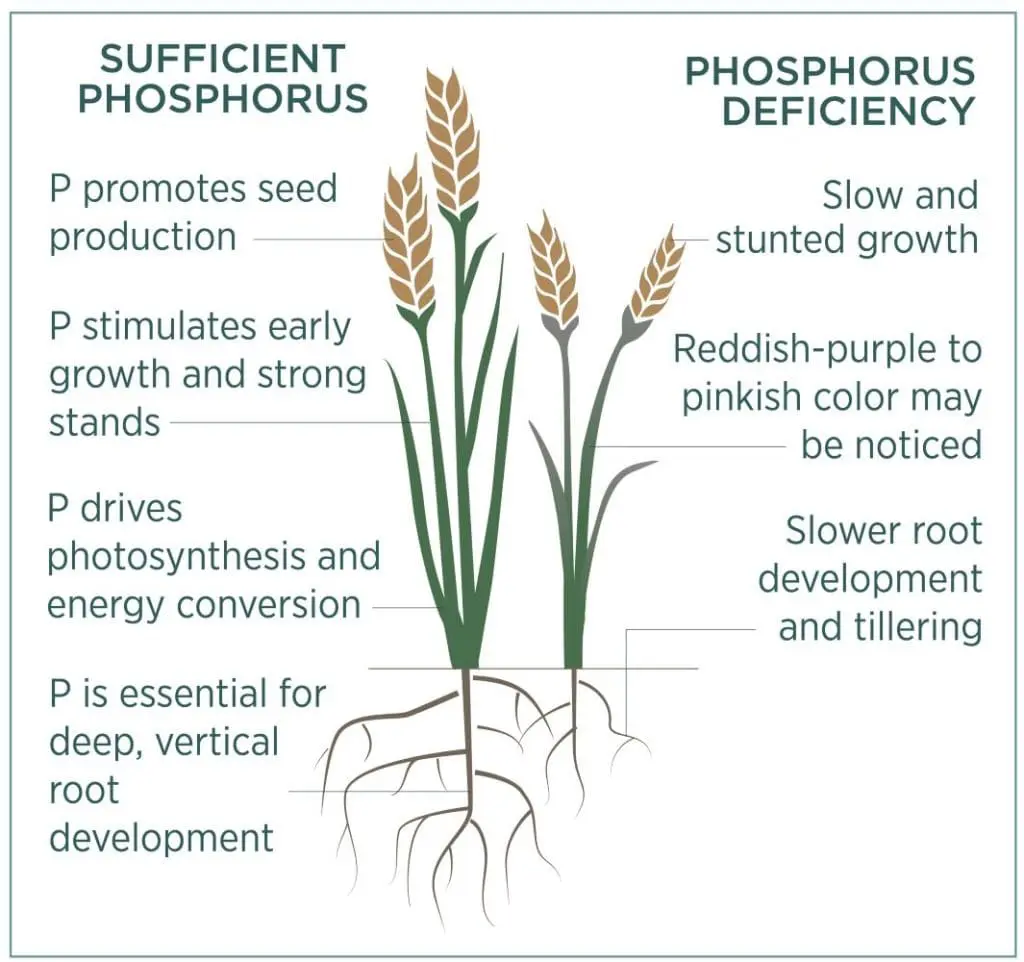 SUFFICIENT PHOSPHORUS

P promotes seed production

P stimulates early growth and strong stands

P drives photosynthesis and energy conversion

P is essential for deep, vertical root development

PHOSPHORUS DEFICIENCY

Slow and stunted growth

Reddish-purple to pinkish color may be noticed

Slower root development and tillering